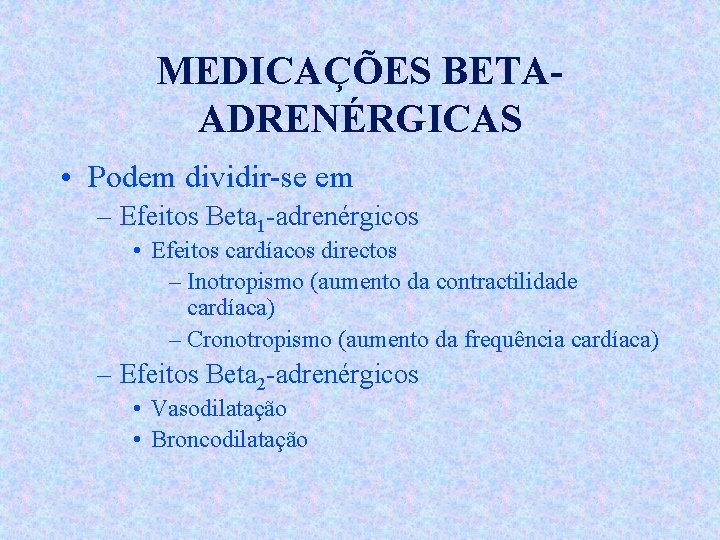 MEDICAÇÕES BETA-ADRENÉRGICAS

• Podem dividir-se em
– Efeitos Beta$_1$-adrenérgicos
• Efeitos cardíacos directos
– Inotropismo (aumento da contractilidade cardíaca)
– Cronotropismo (aumento da frequência cardíaca)
– Efeitos Beta$_2$-adrenérgicos
• Vasodilatação
• Broncodilatação